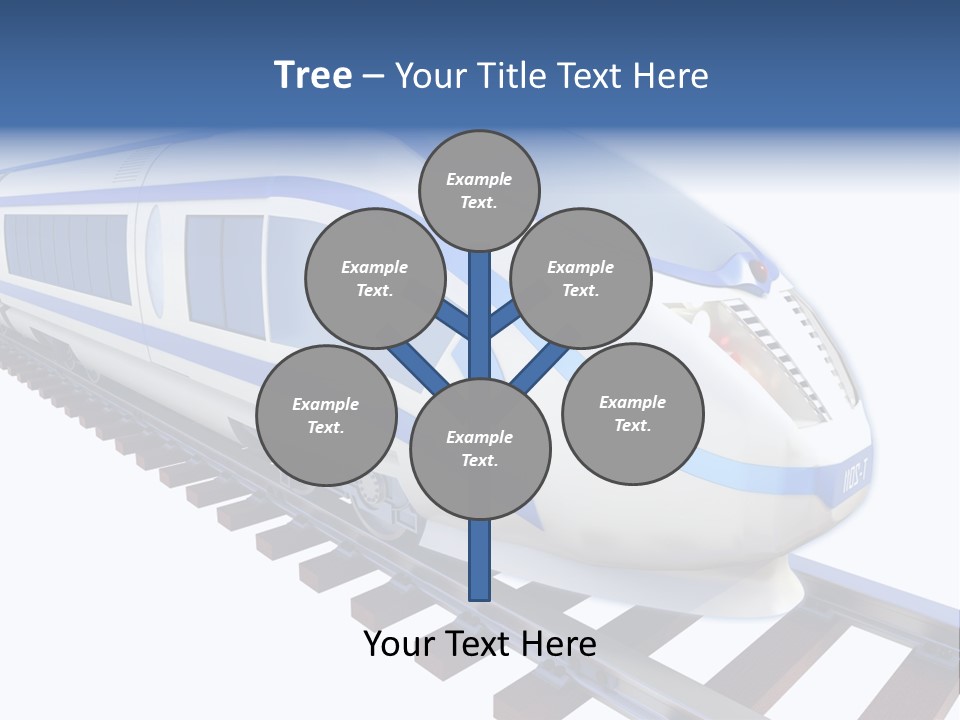 Tree – Your Title Text Here

Example Text.

Example Text.

Example Text.

Example Text.

Example Text.

Example Text.

Your Text Here